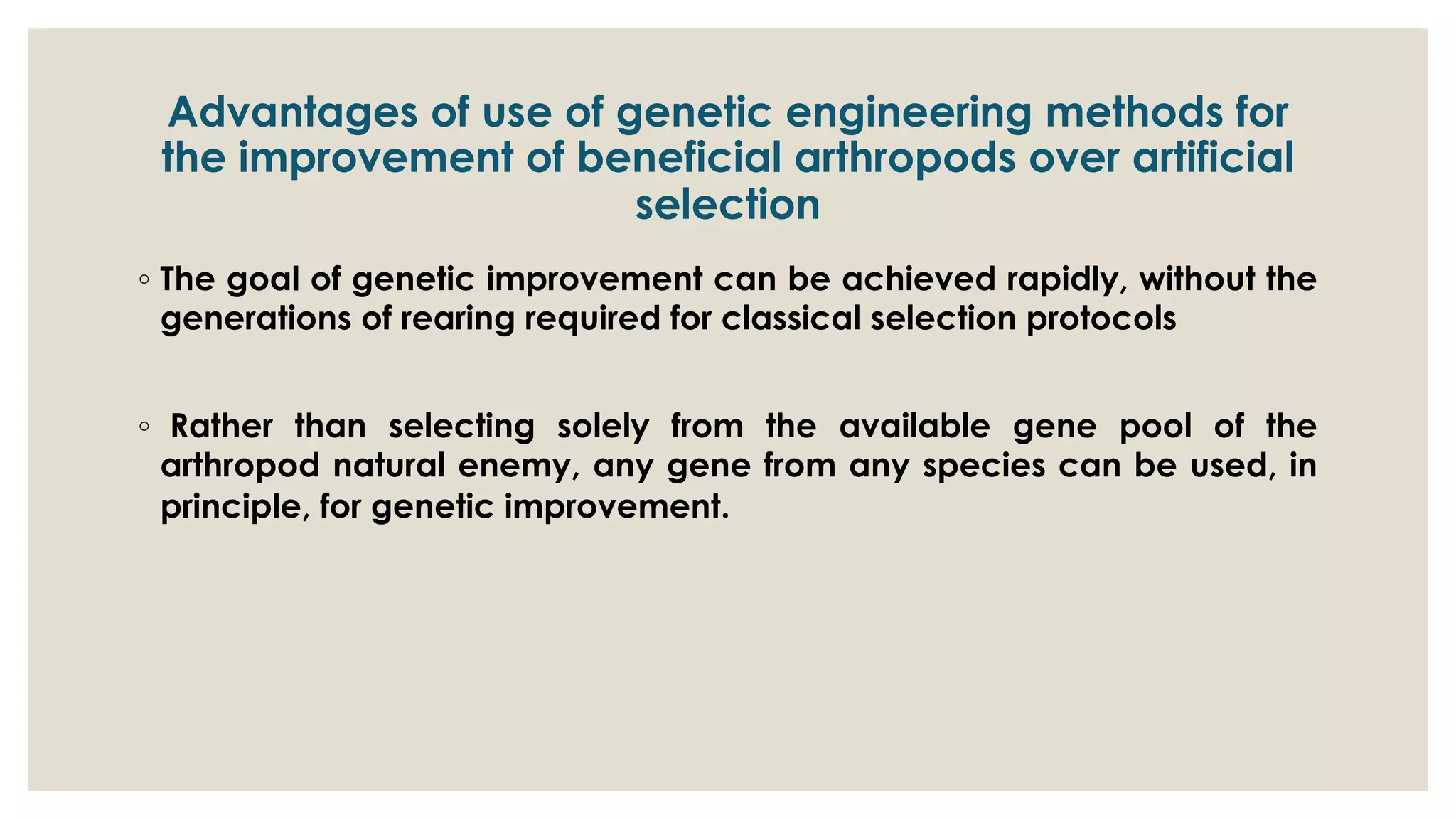 Advantages of use of genetic engineering methods for the improvement of beneficial arthropods over artificial selection

◦ The goal of genetic improvement can be achieved rapidly, without the generations of rearing required for classical selection protocols

◦ Rather than selecting solely from the available gene pool of the arthropod natural enemy, any gene from any species can be used, in principle, for genetic improvement.